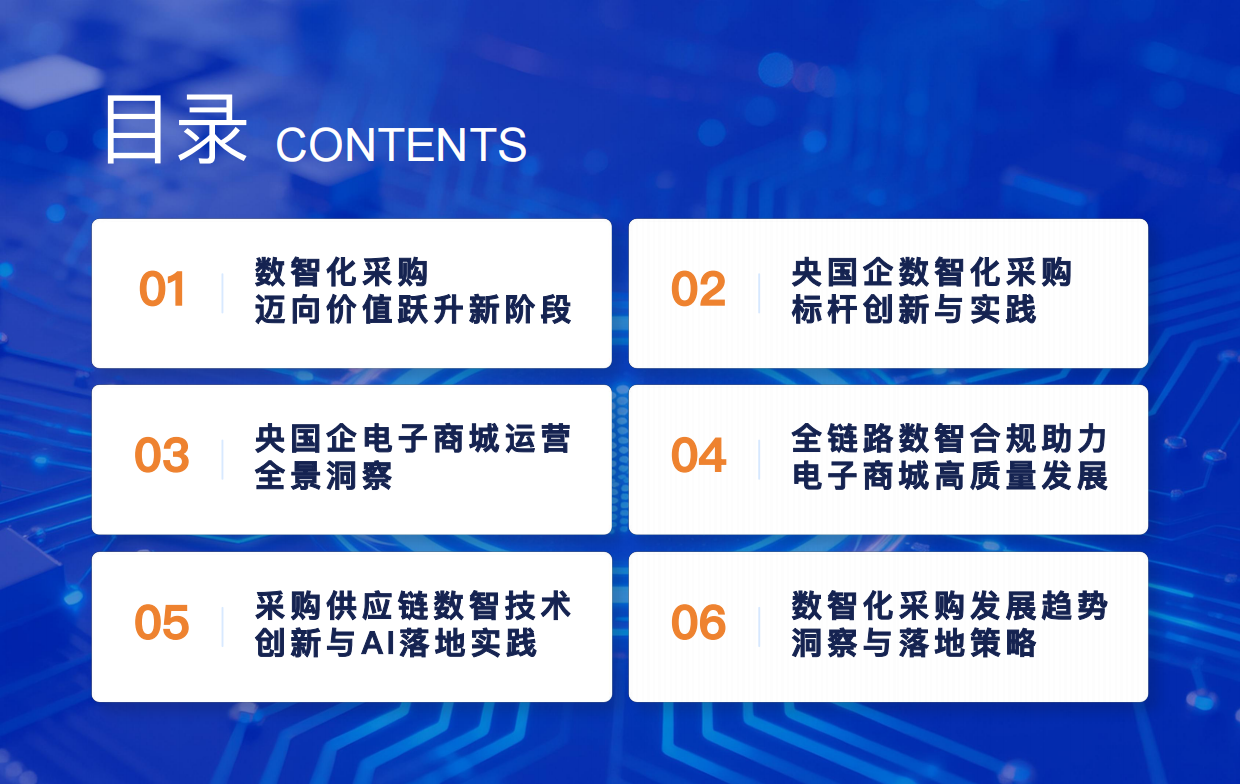 目录 CONTENTS

01
数智化采购
迈向价值跃升新阶段

02
央国企数智化采购
标杆创新与实践

03
央国企电子商城运营
全景洞察

04
全链路数智合规助力
电子商城高质量发展

05
采购供应链数智技术
创新与AI落地实践

06
数智化采购发展趋势
洞察与落地策略